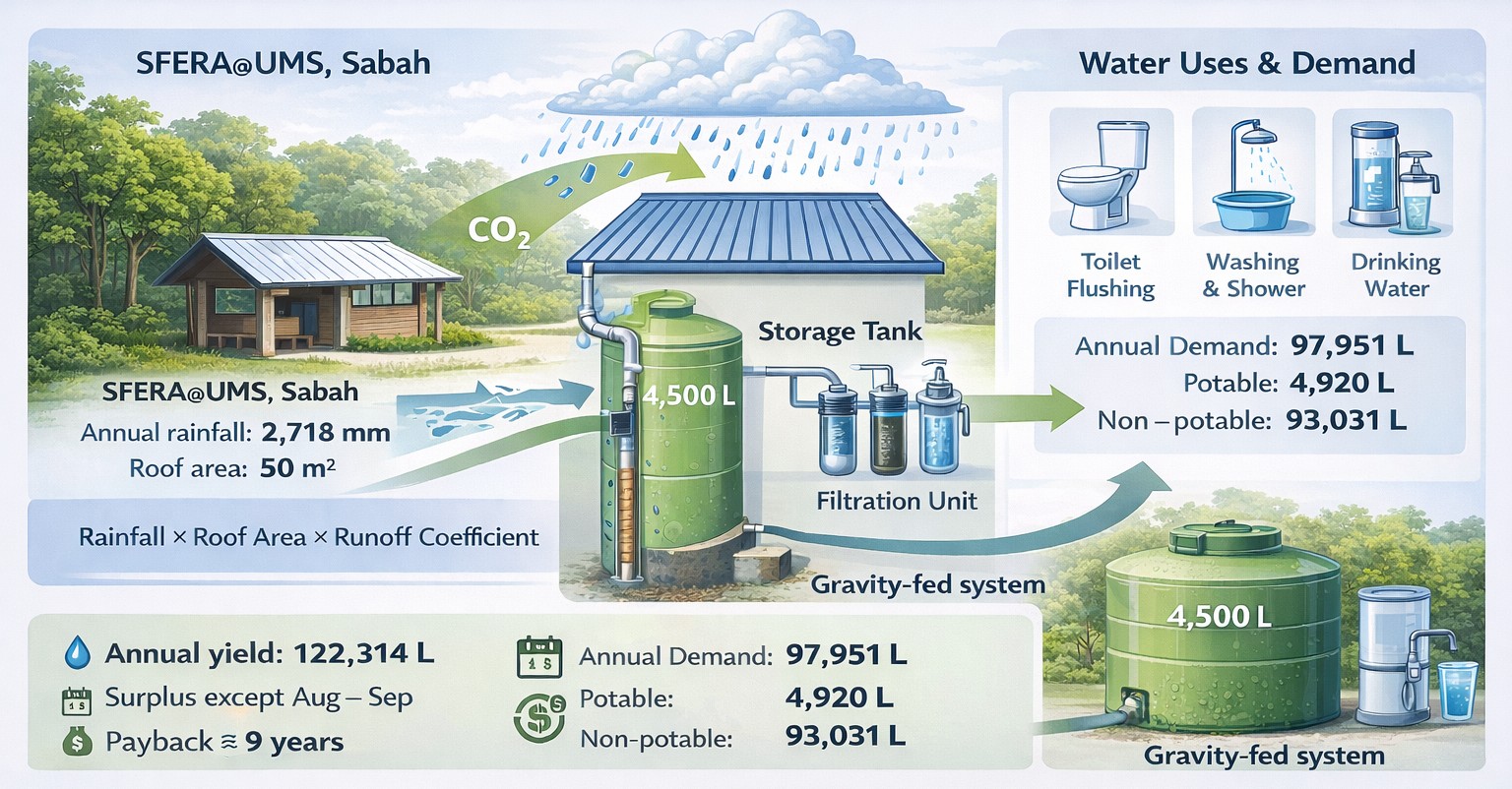 SFERA@UMS, Sabah

$CO_2$

SFERA@UMS, Sabah
Annual rainfall: 2,718 mm
Roof area: 50 m²

Rainfall × Roof Area × Runoff Coefficient

Storage Tank

4,500 L

Filtration Unit

Gravity-fed system

Water Uses & Demand

Toilet Flushing

Washing & Shower

Drinking Water

Annual Demand: 97,951 L
Potable: 4,920 L
Non – potable: 93,031 L

4,500 L

Gravity-fed system

Annual yield: 122,314 L
Surplus except Aug – Sep
Payback ≈ 9 years

Annual Demand: 97,951 L
Potable: 4,920 L
Non-potable: 93,031 L